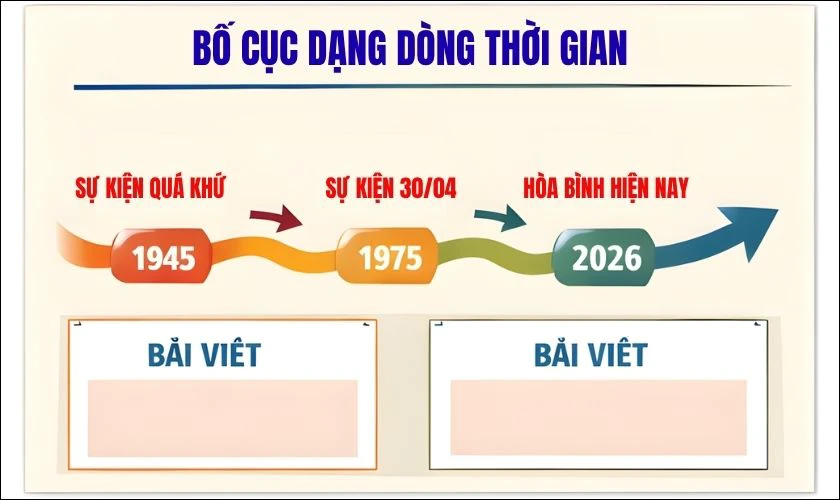 BỐ CỤC DẠNG DÒNG THỜI GIAN

SỰ KIỆN QUÁ KHỨ

SỰ KIỆN 30/04

HÒA BÌNH HIỆN NAY

1945

1975

2026

BẢI VIẾT

BẢI VIẾT